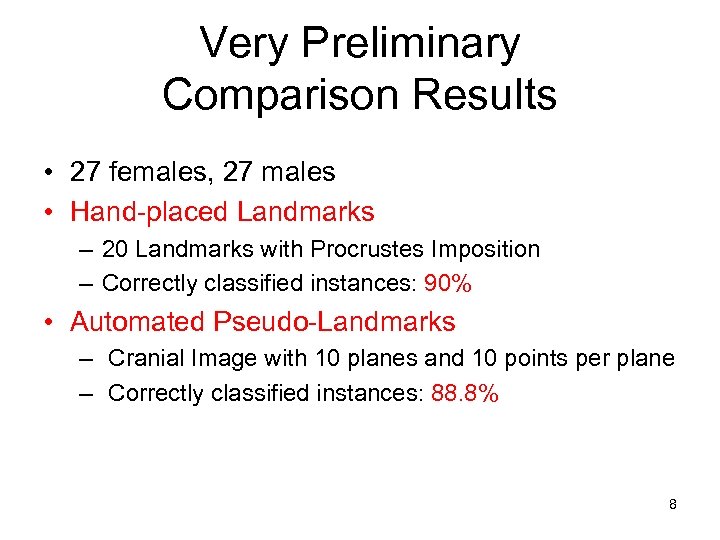 Very Preliminary Comparison Results

• 27 females, 27 males
• Hand-placed Landmarks
– 20 Landmarks with Procrustes Imposition
– Correctly classified instances: 90%
• Automated Pseudo-Landmarks
– Cranial Image with 10 planes and 10 points per plane
– Correctly classified instances: 88.8%

8